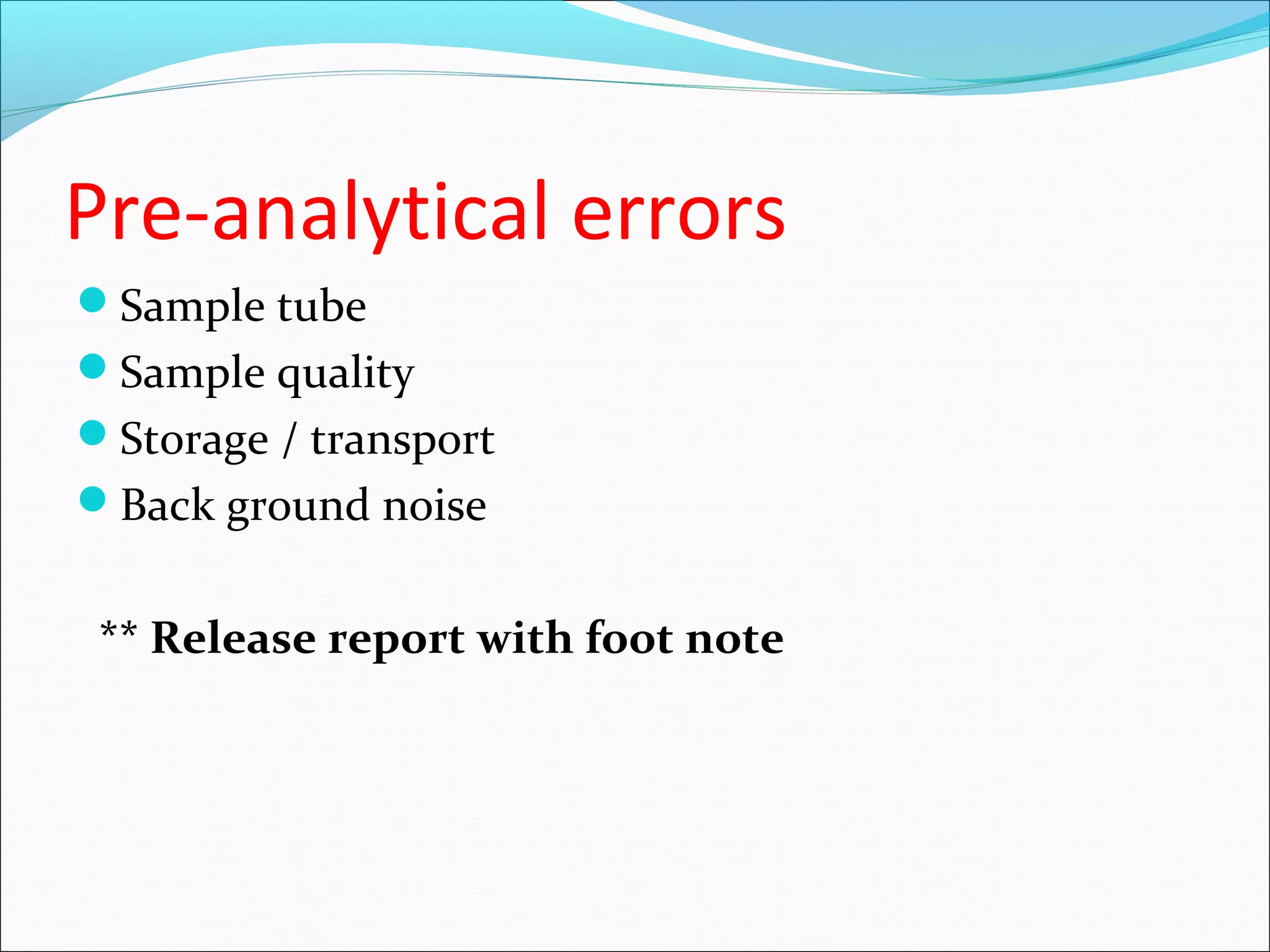 Pre-analytical errors

- Sample tube
- Sample quality
- Storage / transport
- Back ground noise

** Release report with foot note